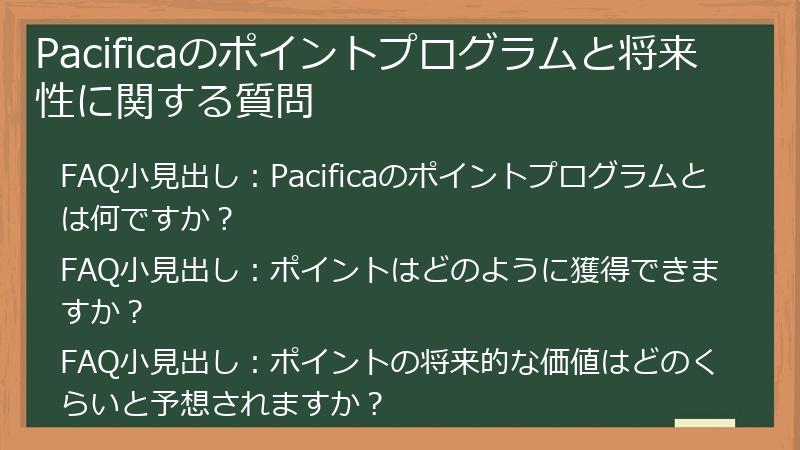 Pacificaのポイントプログラムと将来性に関する質問

FAQ小見出し：Pacificaのポイントプログラムとは何ですか？

FAQ小見出し：ポイントはどのように獲得できますか？

FAQ小見出し：ポイントの将来的な価値はどのくらいと予想されますか？